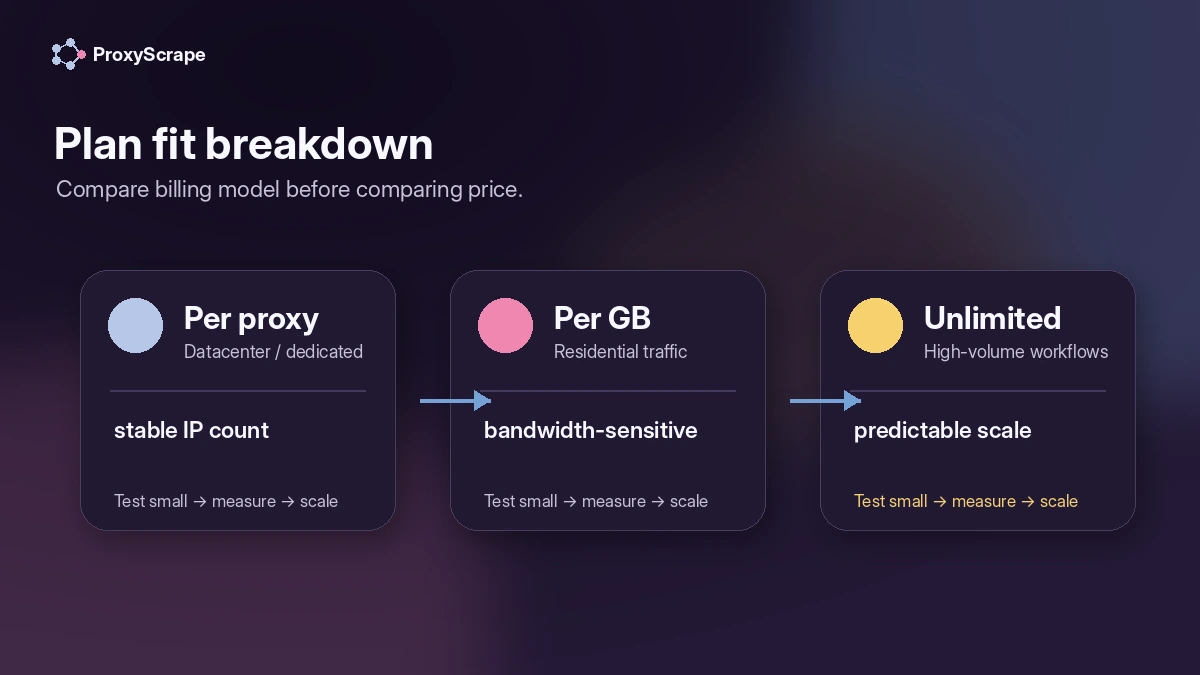 ProxyScrape

Plan fit breakdown

Compare billing model before comparing price.

Per proxy
Datacenter / dedicated

stable IP count

Test small → measure → scale

Per GB
Residential traffic

bandwidth-sensitive

Test small → measure → scale

Unlimited
High-volume workflows

predictable scale

Test small → measure → scale